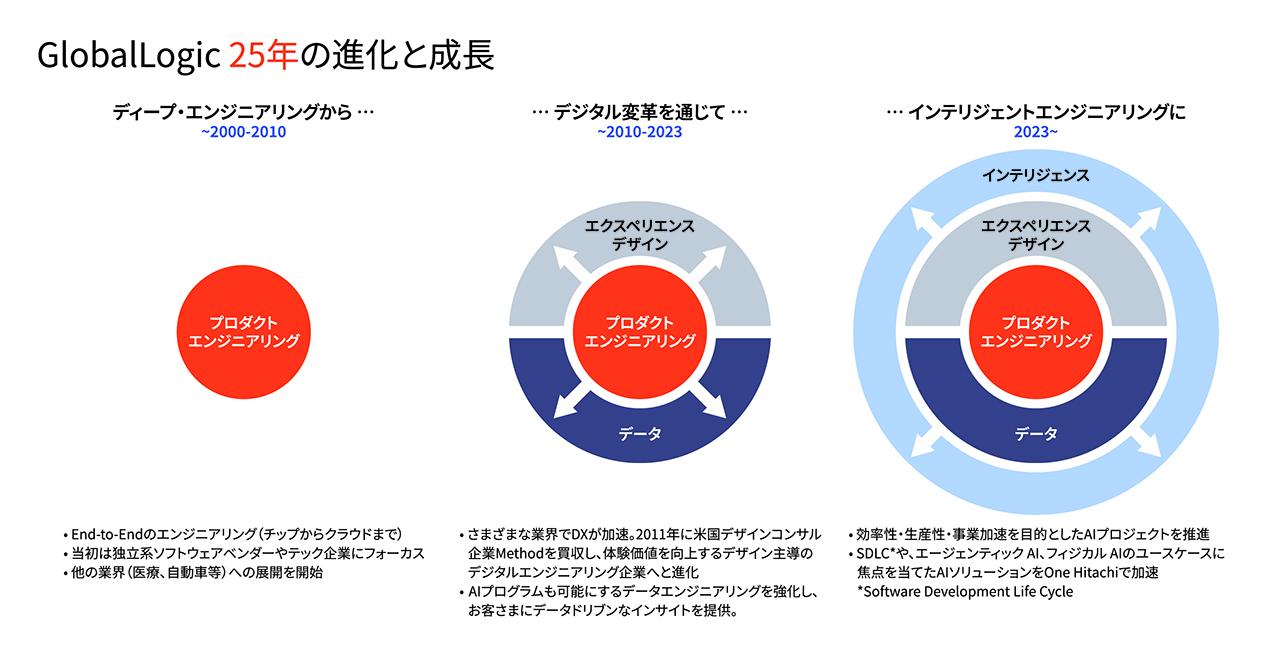 GlobalLogic 25年の進化と成長

ディープ・エンジニアリングから …
~2000-2010

プロダクト
エンジニアリング

• End-to-Endのエンジニアリング（チップからクラウドまで）
• 当初は独立系ソフトウェアベンダーやテック企業にフォーカス
• 他の業界（医療、自動車等）への展開を開始

… デジタル変革を通じて …
~2010-2023

エクスペリエンス
デザイン

プロダクト
エンジニアリング

データ

• さまざまな業界でDXが加速。2011年に米国デザインコンサル企業Methodを買収し、体験価値を向上するデザイン主導のデジタルエンジニアリング企業へと進化
• AIプログラムも可能にするデータエンジニアリングを強化し、お客さまにデータドリブンなインサイトを提供。

… インテリジェントエンジニアリングに
2023~

インテリジェンス

エクスペリエンス
デザイン

プロダクト
エンジニアリング

データ

• 効率性・生産性・事業加速を目的としたAIプロジェクトを推進
• SDLC*や、エージェンティック AI、フィジカル AIのユースケースに焦点を当てたAIソリューションをOne Hitachiで加速
*Software Development Life Cycle